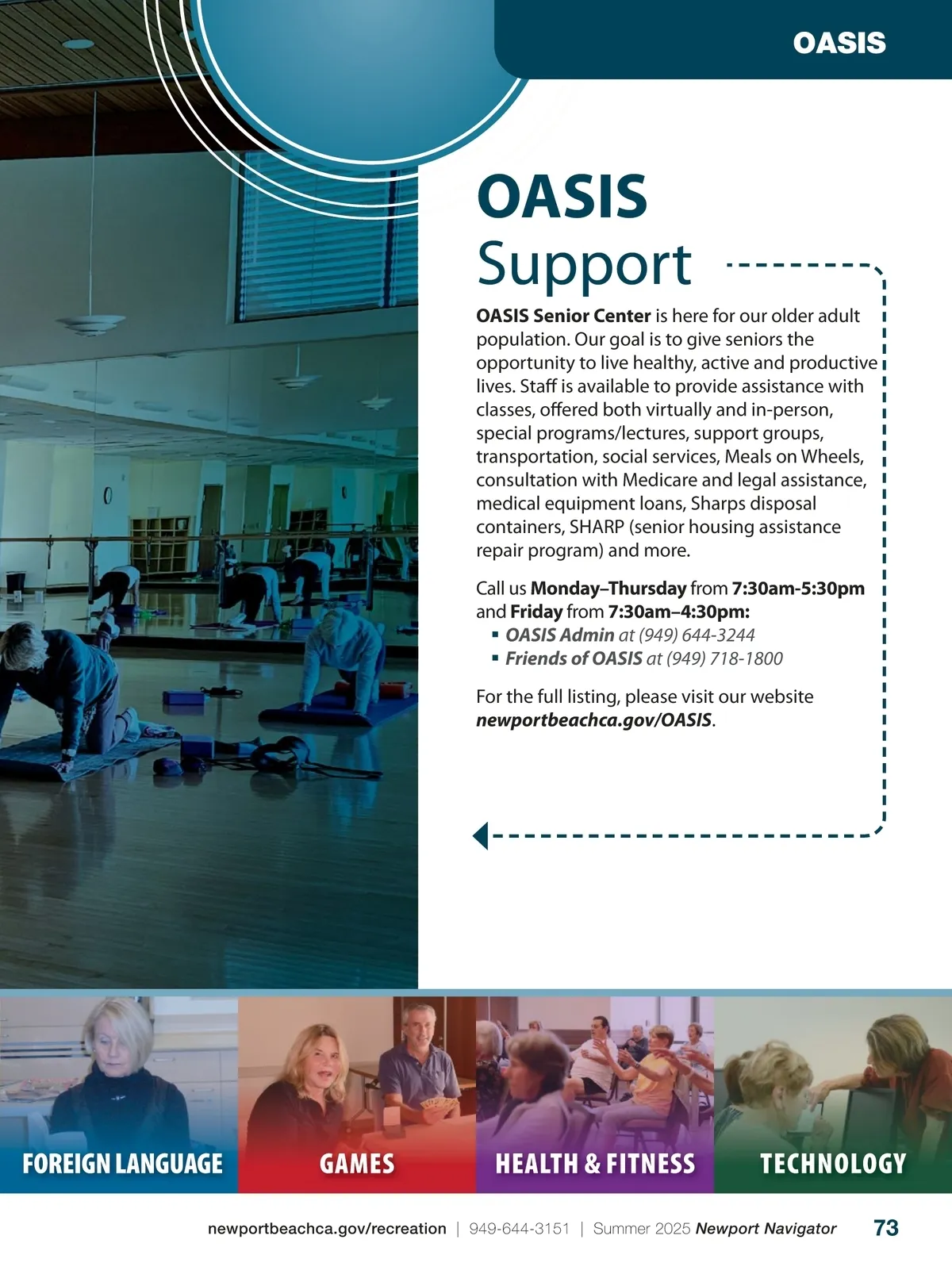 OASIS

OASIS Support

OASIS Senior Center is here for our older adult population. Our goal is to give seniors the opportunity to live healthy, active and productive lives. Staff is available to provide assistance with classes, offered both virtually and in-person, special programs/lectures, support groups, transportation, social services, Meals on Wheels, consultation with Medicare and legal assistance, medical equipment loans, Sharps disposal containers, SHARP (senior housing assistance repair program) and more.

Call us Monday–Thursday from 7:30am-5:30pm and Friday from 7:30am–4:30pm:
▪ OASIS Admin at (949) 644-3244
▪ Friends of OASIS at (949) 718-1800

For the full listing, please visit our website newportbeachca.gov/OASIS.

FOREIGN LANGUAGE
GAMES
HEALTH & FITNESS
TECHNOLOGY

newportbeachca.gov/recreation | 949-644-3151 | Summer 2025 Newport Navigator 73